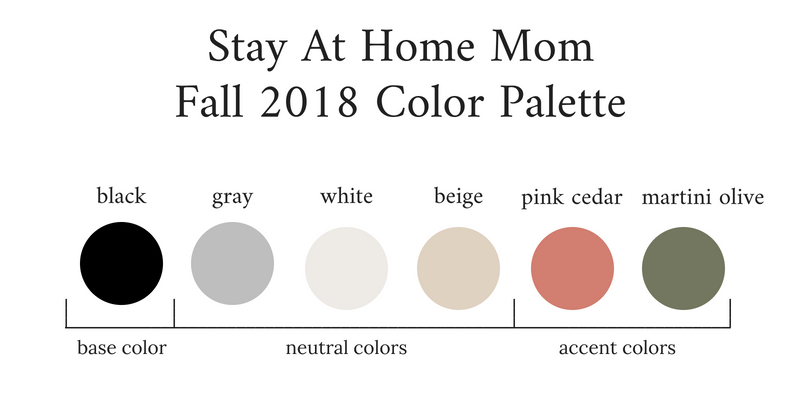 Stay At Home Mom
Fall 2018 Color Palette

black
gray
white
beige
pink cedar
martini olive

base color
neutral colors
accent colors